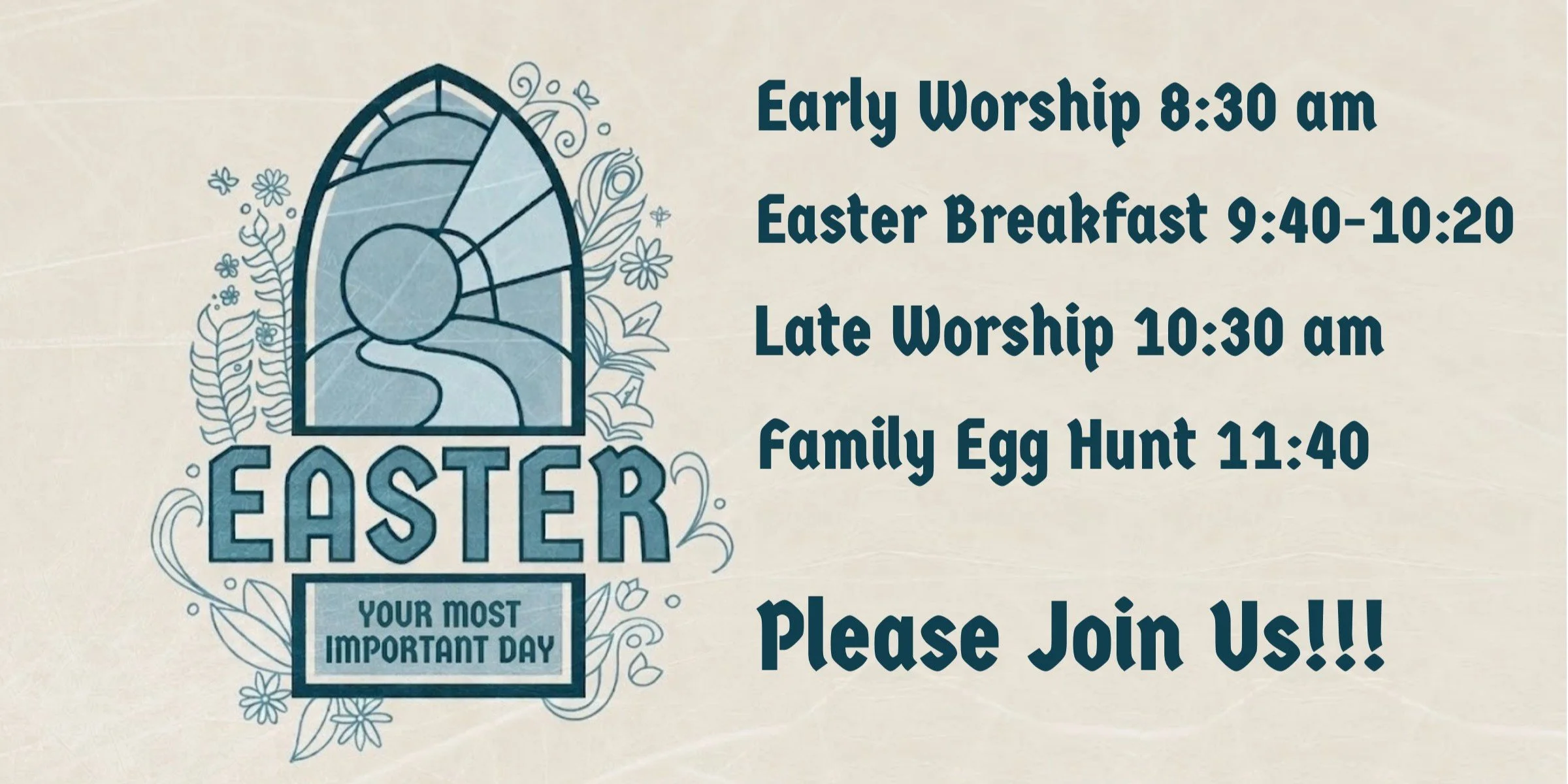 EASTER

YOUR MOST IMPORTANT DAY

Early Worship 8:30 am

Easter Breakfast 9:40-10:20

Late Worship 10:30 am

Family Egg Hunt 11:40

Please Join Us!!!